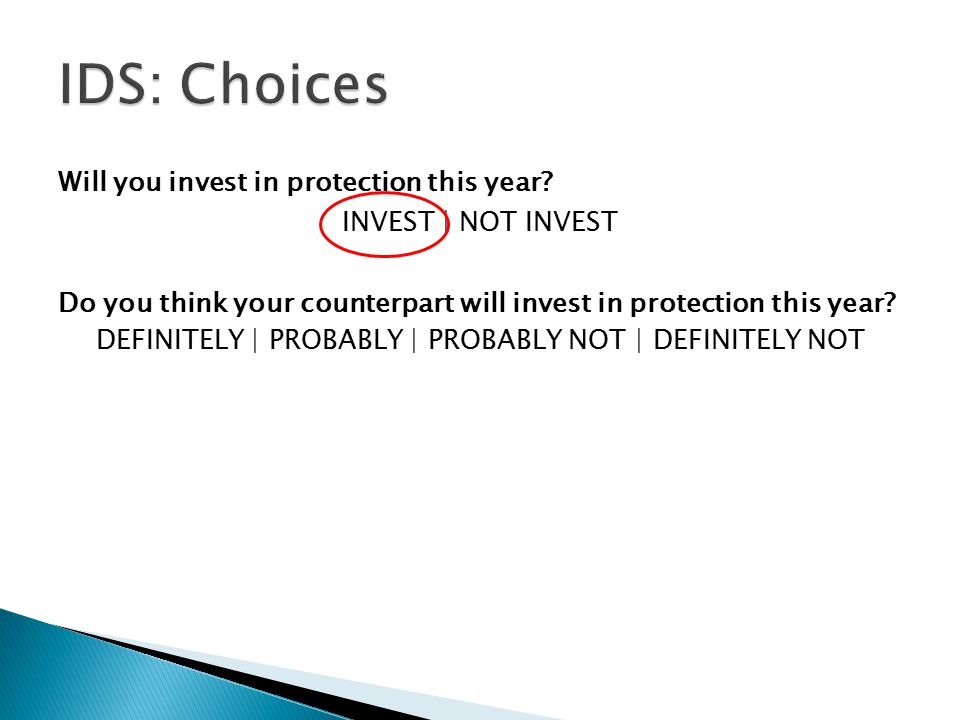 IDS: Choices

Will you invest in protection this year?

INVEST | NOT INVEST

Do you think your counterpart will invest in protection this year?

DEFINITELY | PROBABLY | PROBABLY NOT | DEFINITELY NOT